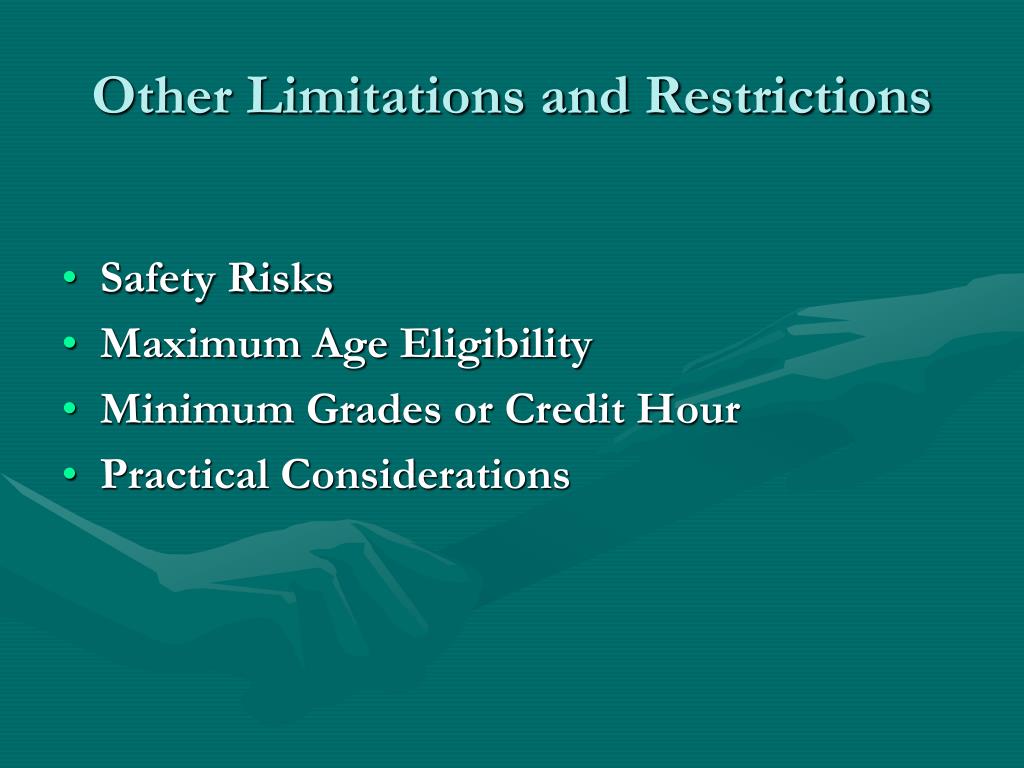 Other Limitations and Restrictions

• Safety Risks
• Maximum Age Eligibility
• Minimum Grades or Credit Hour
• Practical Considerations